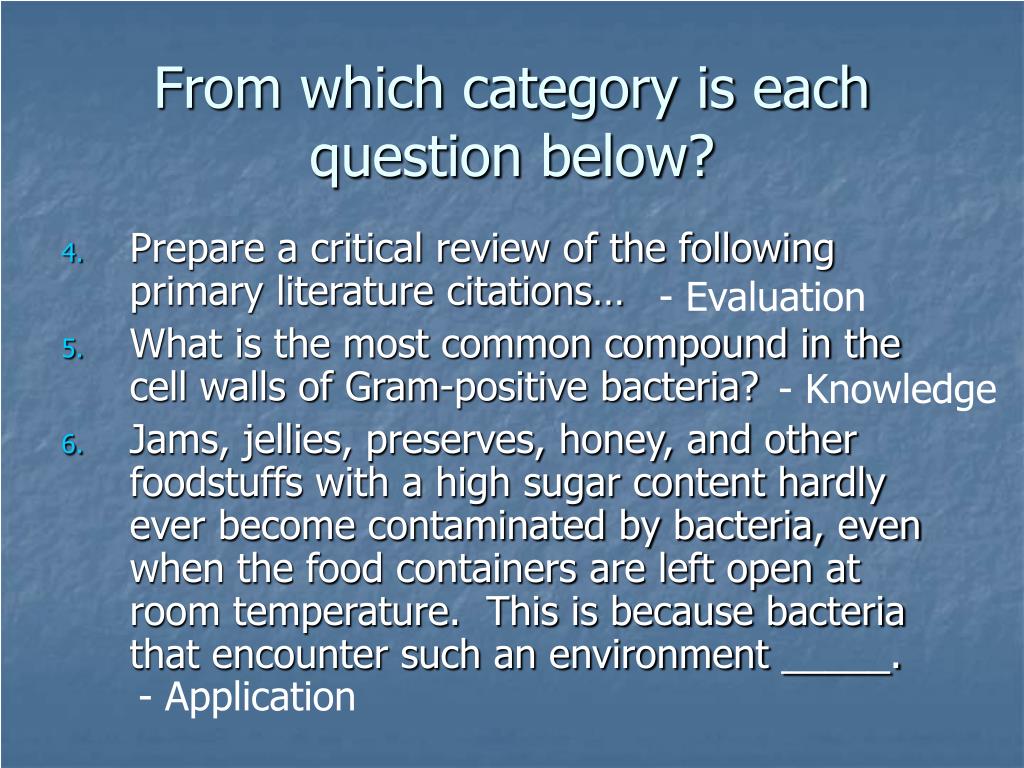 From which category is each question below?

4. Prepare a critical review of the following primary literature citations… - Evaluation
5. What is the most common compound in the cell walls of Gram-positive bacteria? - Knowledge
6. Jams, jellies, preserves, honey, and other foodstuffs with a high sugar content hardly ever become contaminated by bacteria, even when the food containers are left open at room temperature. This is because bacteria that encounter such an environment _____.
- Application